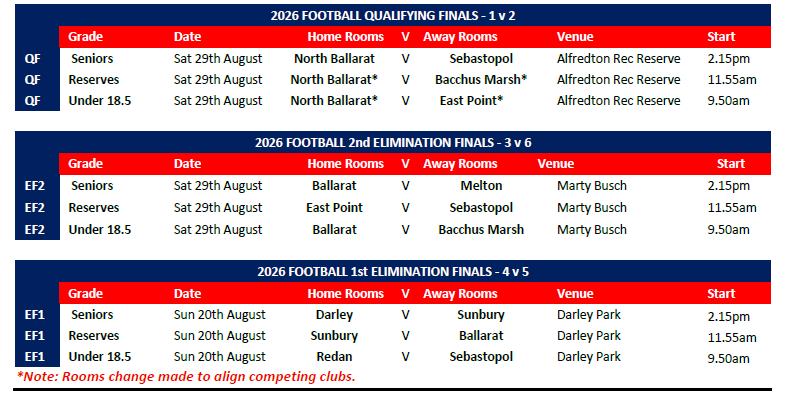 2026 FOOTBALL QUALIFYING FINALS - 1 v 2

| | Grade | Date | Home Rooms | V | Away Rooms | Venue | Start |
|---|---|---|---|---|---|---|---|
| QF | Seniors | Sat 29th August | North Ballarat | V | Sebastopol | Alfredton Rec Reserve | 2.15pm |
| QF | Reserves | Sat 29th August | North Ballarat* | V | Bacchus Marsh* | Alfredton Rec Reserve | 11.55am |
| QF | Under 18.5 | Sat 29th August | North Ballarat* | V | East Point* | Alfredton Rec Reserve | 9.50am |

2026 FOOTBALL 2nd ELIMINATION FINALS - 3 v 6

| | Grade | Date | Home Rooms | V | Away Rooms | Venue | Start |
|---|---|---|---|---|---|---|---|
| EF2 | Seniors | Sat 29th August | Ballarat | V | Melton | Marty Busch | 2.15pm |
| EF2 | Reserves | Sat 29th August | East Point | V | Sebastopol | Marty Busch | 11.55am |
| EF2 | Under 18.5 | Sat 29th August | Ballarat | V | Bacchus Marsh | Marty Busch | 9.50am |

2026 FOOTBALL 1st ELIMINATION FINALS - 4 v 5

| | Grade | Date | Home Rooms | V | Away Rooms | Venue | Start |
|---|---|---|---|---|---|---|---|
| EF1 | Seniors | Sun 20th August | Darley | V | Sunbury | Darley Park | 2.15pm |
| EF1 | Reserves | Sun 20th August | Sunbury | V | Ballarat | Darley Park | 11.55am |
| EF1 | Under 18.5 | Sun 20th August | Redan | V | Sebastopol | Darley Park | 9.50am |

*Note: Rooms change made to align competing clubs.